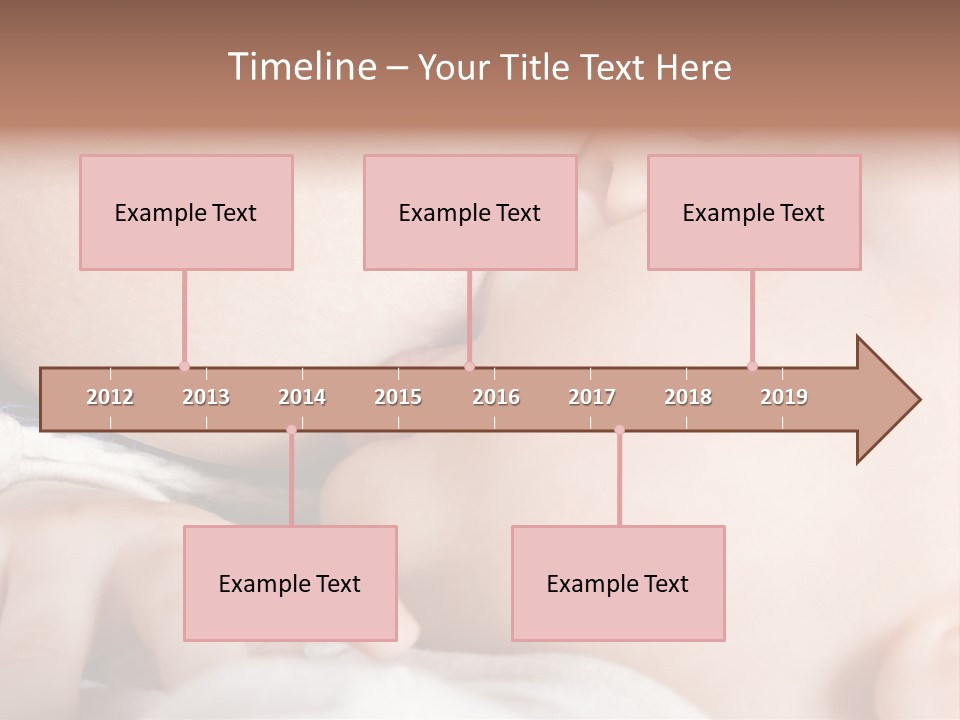 Timeline – Your Title Text Here

Example Text

Example Text

Example Text

2012 2013 2014 2015 2016 2017 2018 2019

Example Text

Example Text